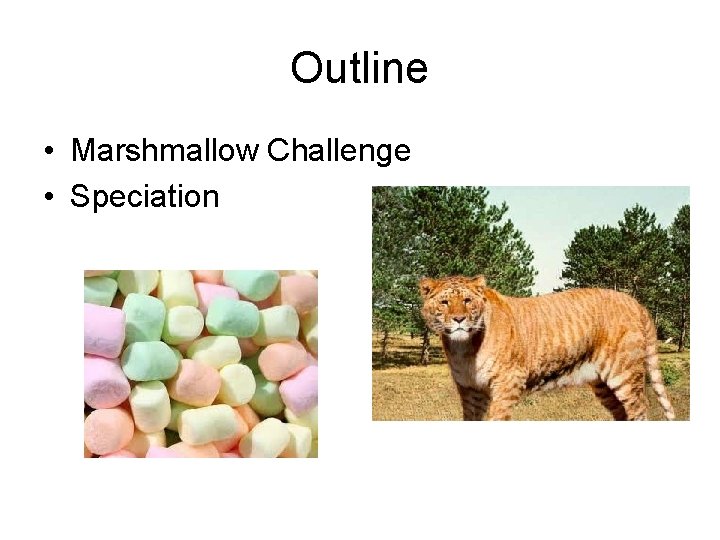 Outline

• Marshmallow Challenge
• Speciation